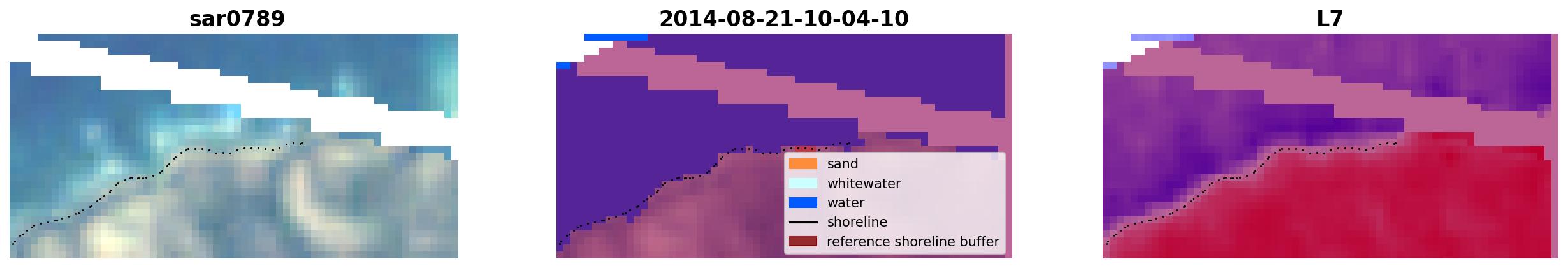 sar0789

2014-08-21-10-04-10

sand
whitewater
water
shoreline
reference shoreline buffer

L7